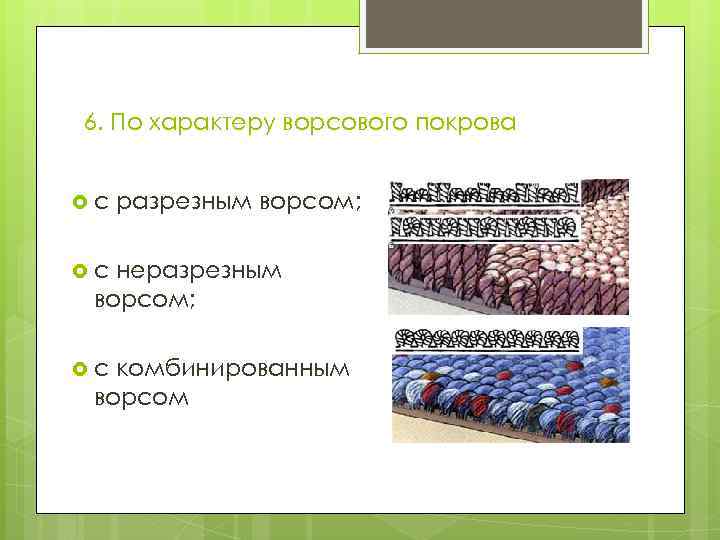 6. По характеру ворсового покрова

с разрезным ворсом;

с неразрезным ворсом;

с комбинированным ворсом